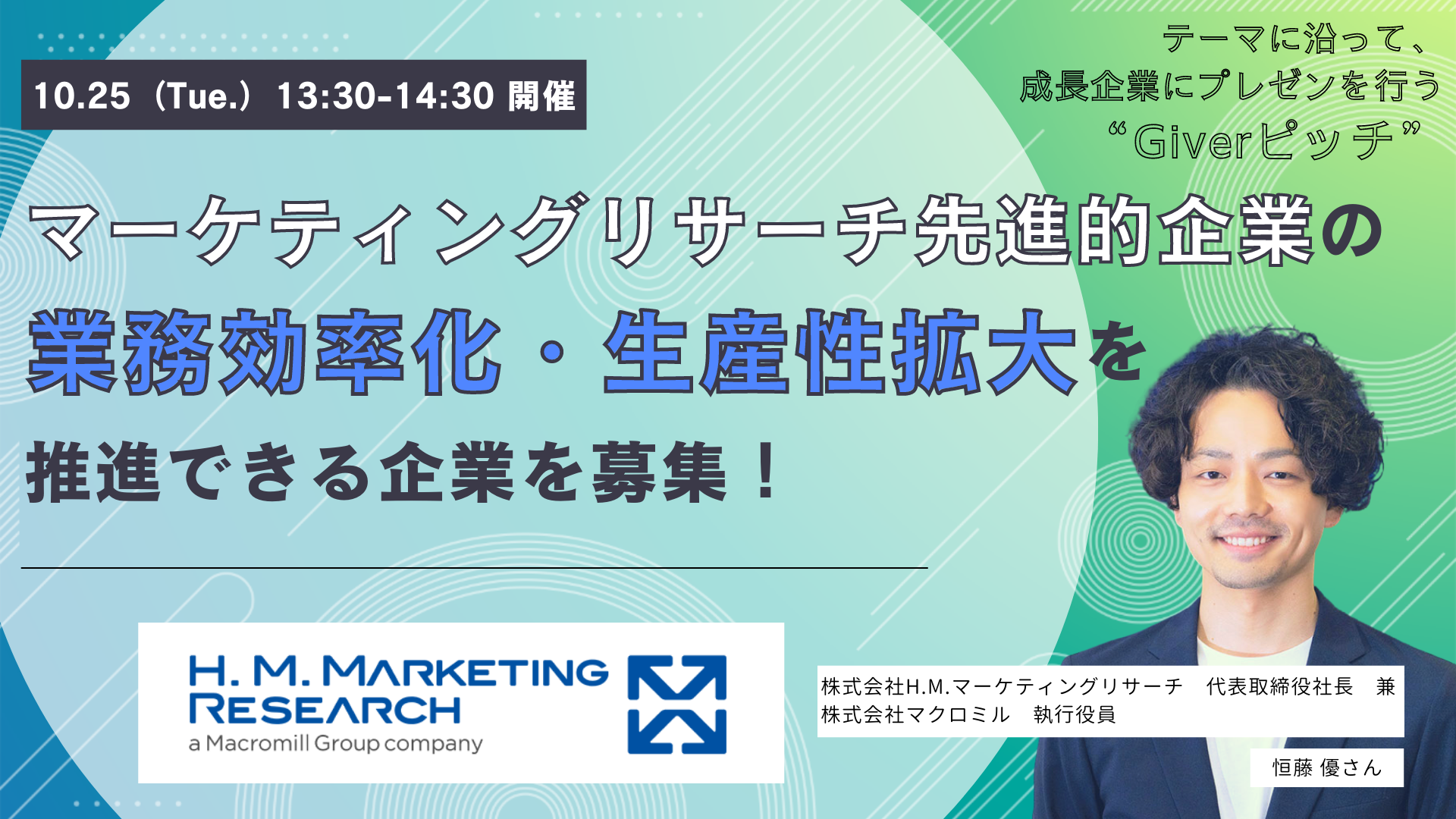 10.25（Tue.）13:30-14:30 開催

テーマに沿って、
成長企業にプレゼンを行う
“Giverピッチ”

マーケティングリサーチ先進的企業の
業務効率化・生産性拡大を
推進できる企業を募集！

H. M. MARKETING RESEARCH
a Macromill Group company

株式会社H.M.マーケティングリサーチ　代表取締役社長　兼
株式会社マクロミル　執行役員

恒藤 優さん